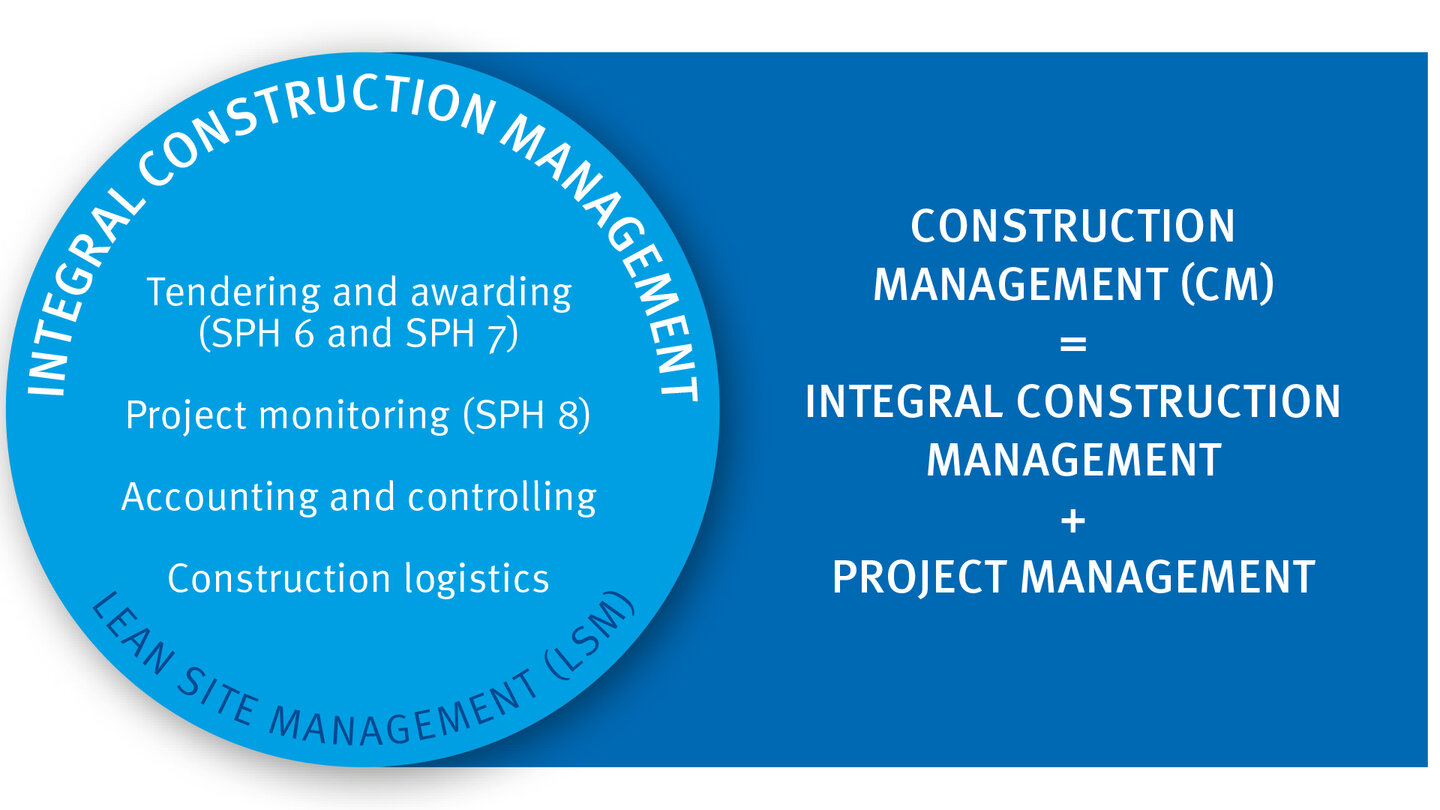 INTEGRAL CONSTRUCTION MANAGEMENT

Tendering and awarding (SPH 6 and SPH 7)

Project monitoring (SPH 8)

Accounting and controlling

Construction logistics

LEAN SITE MANAGEMENT (LSM)

CONSTRUCTION MANAGEMENT (CM)
=
INTEGRAL CONSTRUCTION MANAGEMENT
+
PROJECT MANAGEMENT